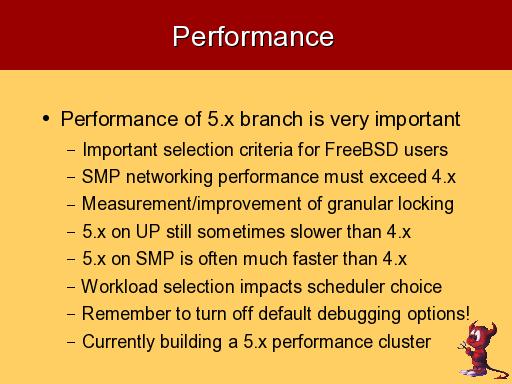 Performance

• Performance of 5.x branch is very important
  – Important selection criteria for FreeBSD users
  – SMP networking performance must exceed 4.x
  – Measurement/improvement of granular locking
  – 5.x on UP still sometimes slower than 4.x
  – 5.x on SMP is often much faster than 4.x
  – Workload selection impacts scheduler choice
  – Remember to turn off default debugging options!
  – Currently building a 5.x performance cluster